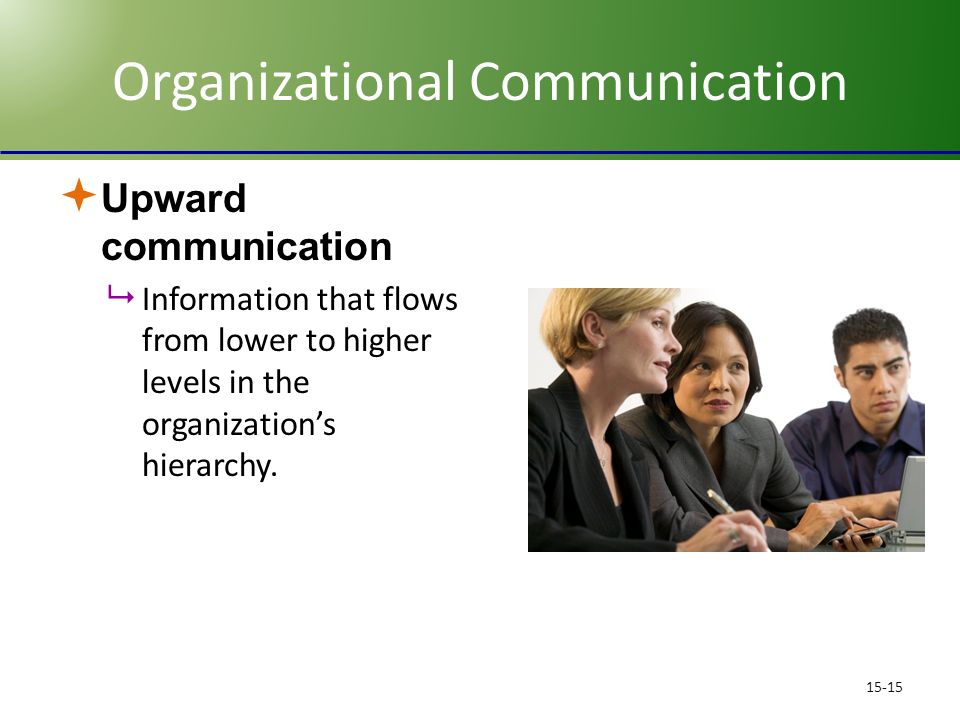 Organizational Communication

Upward communication

Information that flows from lower to higher levels in the organization's hierarchy.

15-15